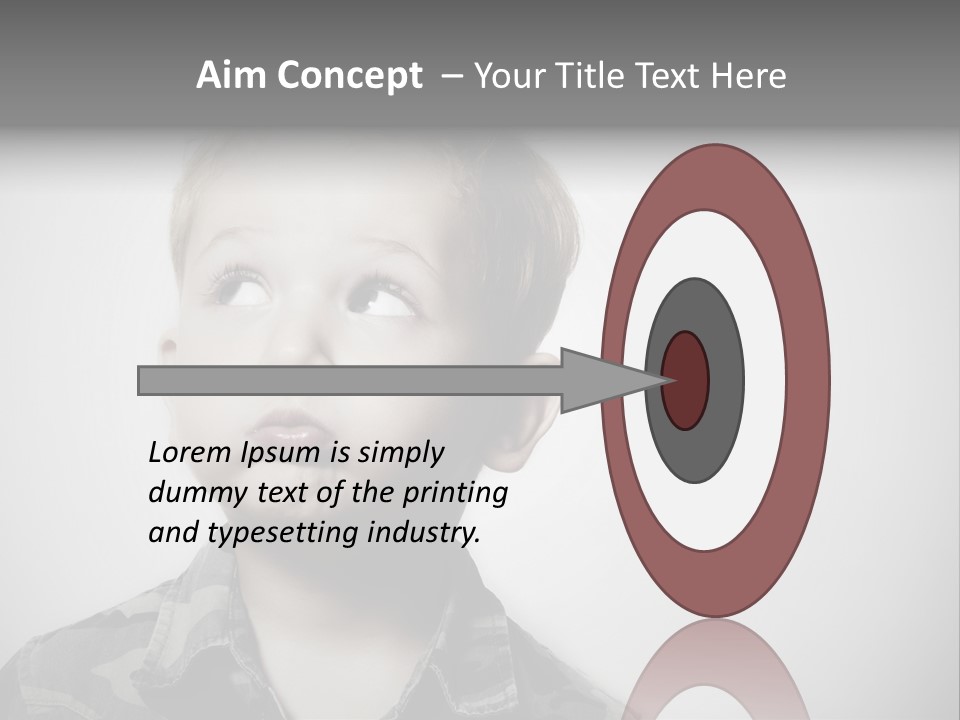 Aim Concept – Your Title Text Here

Lorem Ipsum is simply dummy text of the printing and typesetting industry.